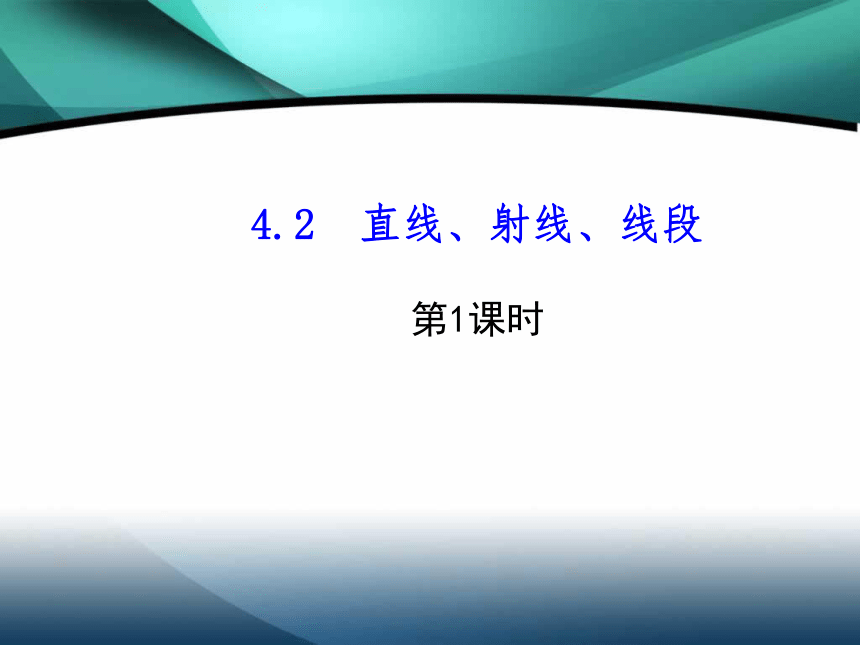 4.2 直线、射线、线段

第1课时